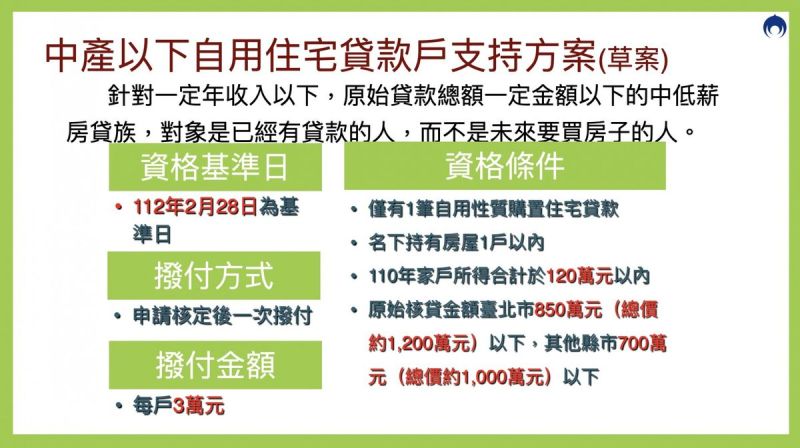 中產以下自用住宅貸款戶支持方案(草案)

針對一定年收入以下，原始貸款總額一定金額以下的中低薪房貸族，對象是已經有貸款的人，而不是未來要買房子的人。

資格基準日

• 112年2月28日為基準日

撥付方式

• 申請核定後一次撥付

撥付金額

• 每戶3萬元

資格條件

• 僅有1筆自用性質購置住宅貸款
• 名下持有房屋1戶以內
• 110年家戶所得合計於120萬元以內
• 原始核貸金額臺北市850萬元（總價約1,200萬元）以下，其他縣市700萬元（總價約1,000萬元）以下